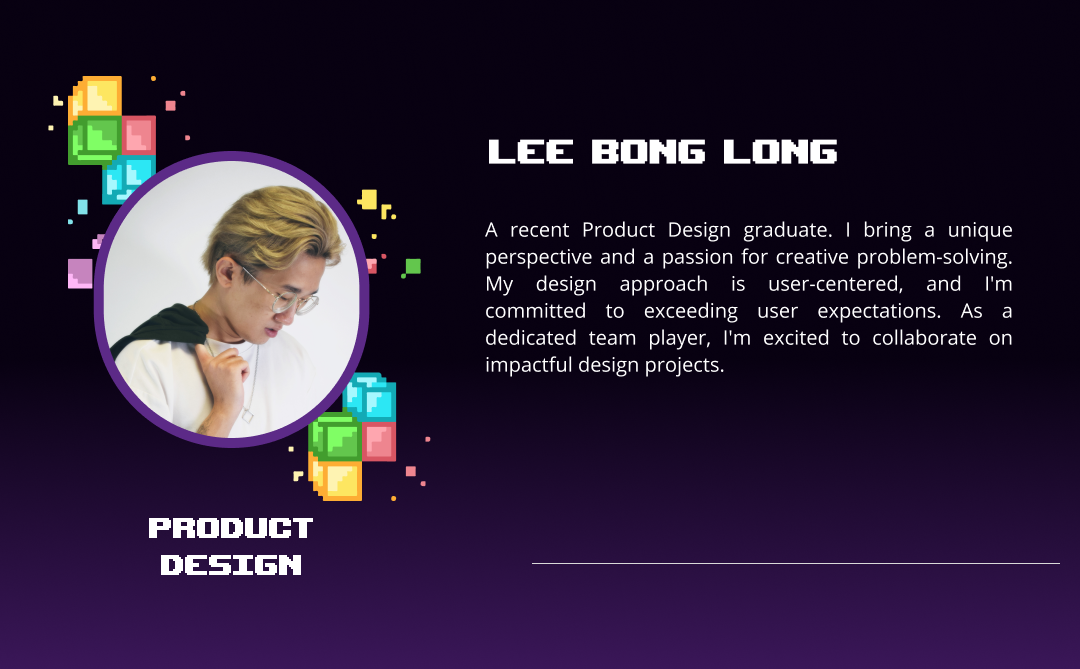 LEE BONG LONG

A recent Product Design graduate. I bring a unique perspective and a passion for creative problem-solving. My design approach is user-centered, and I'm committed to exceeding user expectations. As a dedicated team player, I'm excited to collaborate on impactful design projects.

PRODUCT DESIGN